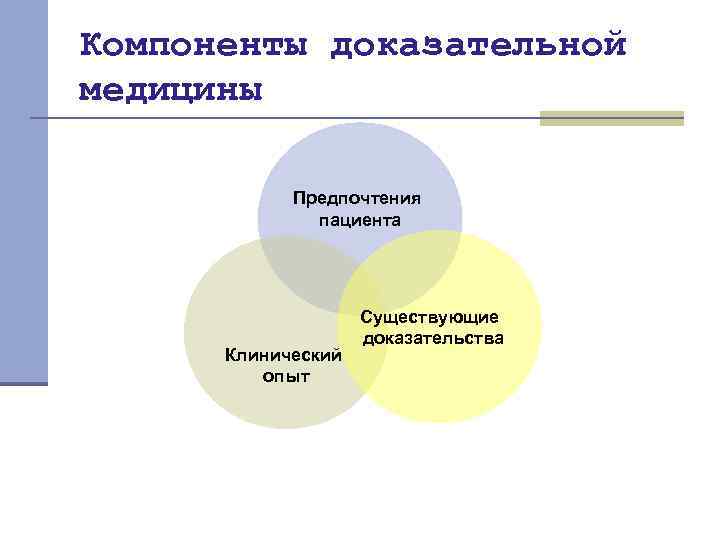 Компоненты доказательной медицины

Предпочтения пациента

Существующие доказательства

Клинический опыт